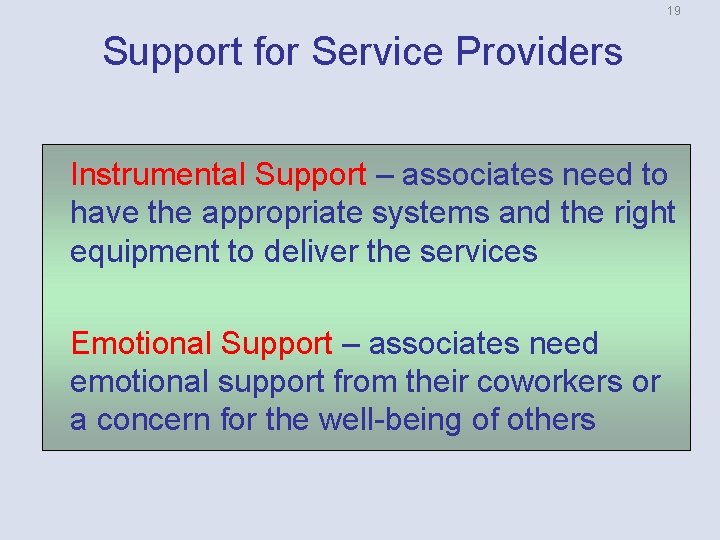 19

Support for Service Providers

Instrumental Support – associates need to have the appropriate systems and the right equipment to deliver the services

Emotional Support – associates need emotional support from their coworkers or a concern for the well-being of others